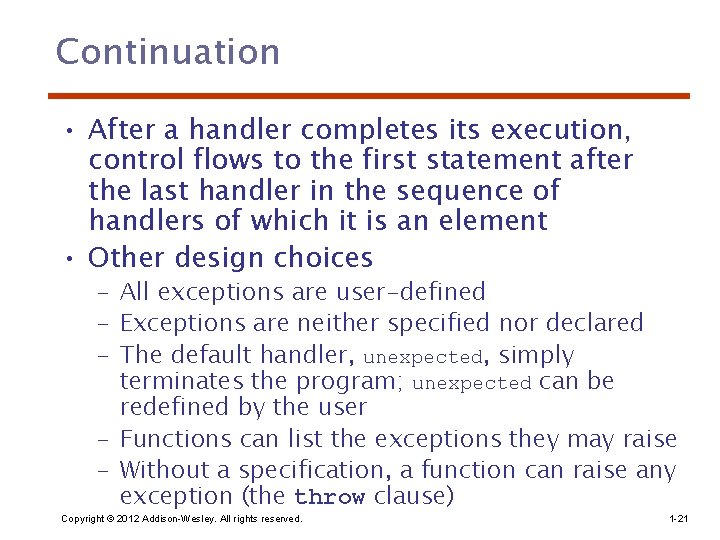 Continuation

• After a handler completes its execution, control flows to the first statement after the last handler in the sequence of handlers of which it is an element

• Other design choices
– All exceptions are user-defined
– Exceptions are neither specified nor declared
– The default handler, unexpected, simply terminates the program; unexpected can be redefined by the user
– Functions can list the exceptions they may raise
– Without a specification, a function can raise any exception (the throw clause)

Copyright © 2012 Addison-Wesley. All rights reserved.

1-21